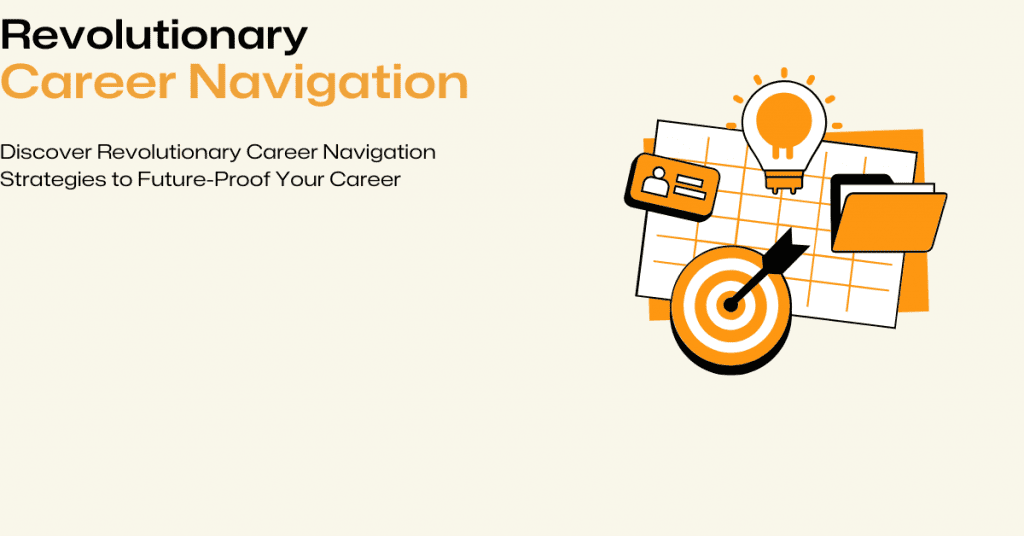 Revolutionary
Career Navigation

Discover Revolutionary Career Navigation Strategies to Future-Proof Your Career